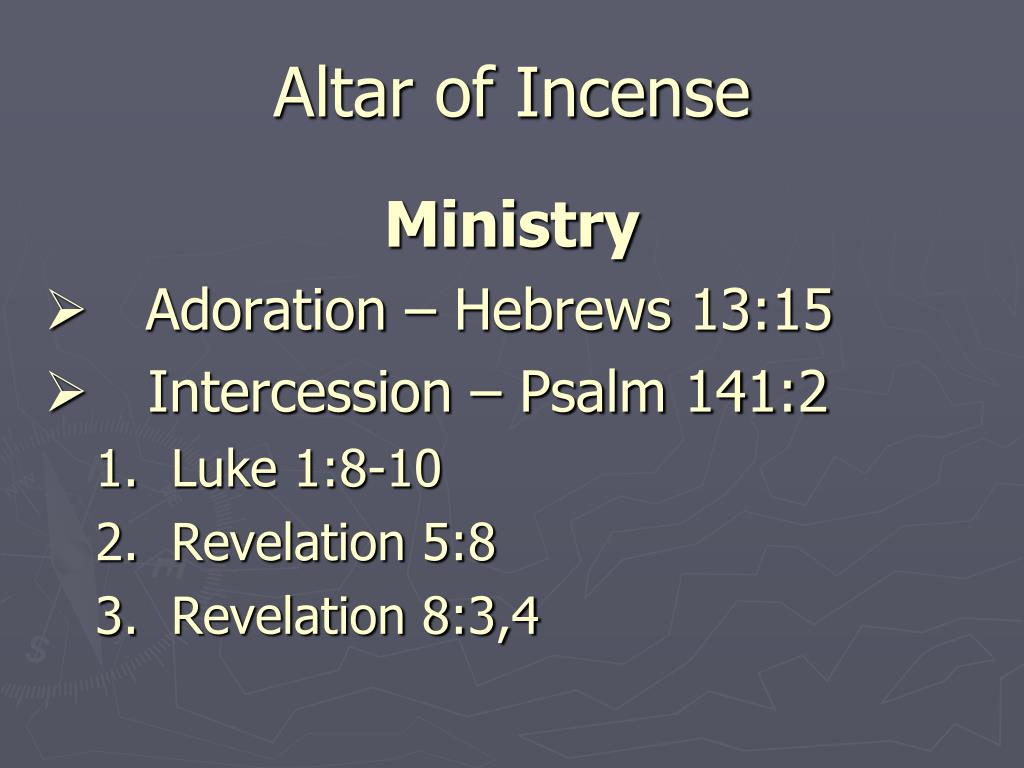 Altar of Incense

Ministry

➢ Adoration – Hebrews 13:15

➢ Intercession – Psalm 141:2

1. Luke 1:8-10
2. Revelation 5:8
3. Revelation 8:3,4